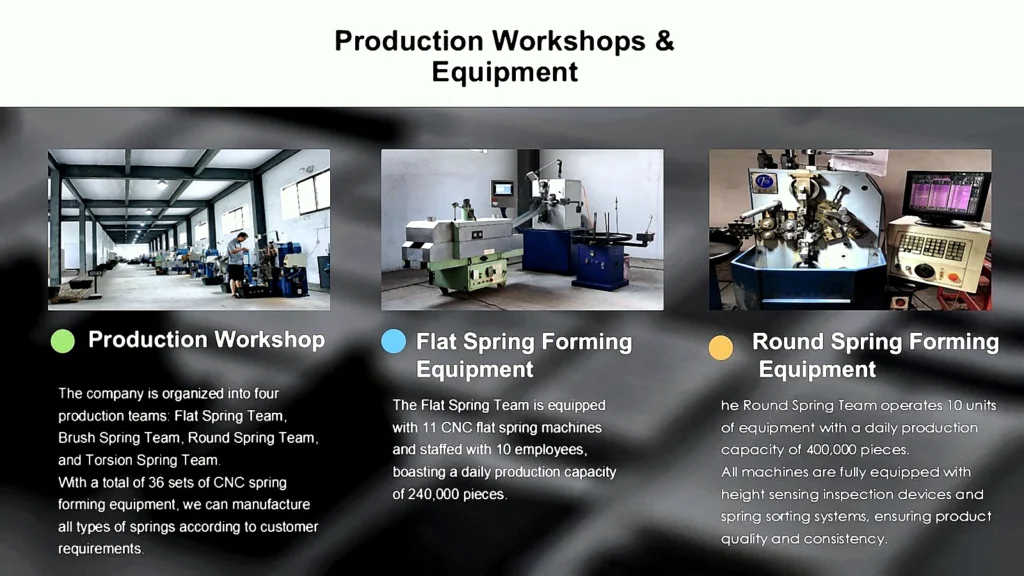 Production Workshops & Equipment

Production Workshop

The company is organized into four production teams: Flat Spring Team, Brush Spring Team, Round Spring Team, and Torsion Spring Team.
With a total of 36 sets of CNC spring forming equipment, we can manufacture all types of springs according to customer requirements.

Flat Spring Forming Equipment

The Flat Spring Team is equipped with 11 CNC flat spring machines and staffed with 10 employees, boasting a daily production capacity of 240,000 pieces.

Round Spring Forming Equipment

he Round Spring Team operates 10 units of equipment with a daily production capacity of 400,000 pieces.
All machines are fully equipped with height sensing inspection devices and spring sorting systems, ensuring product quality and consistency.